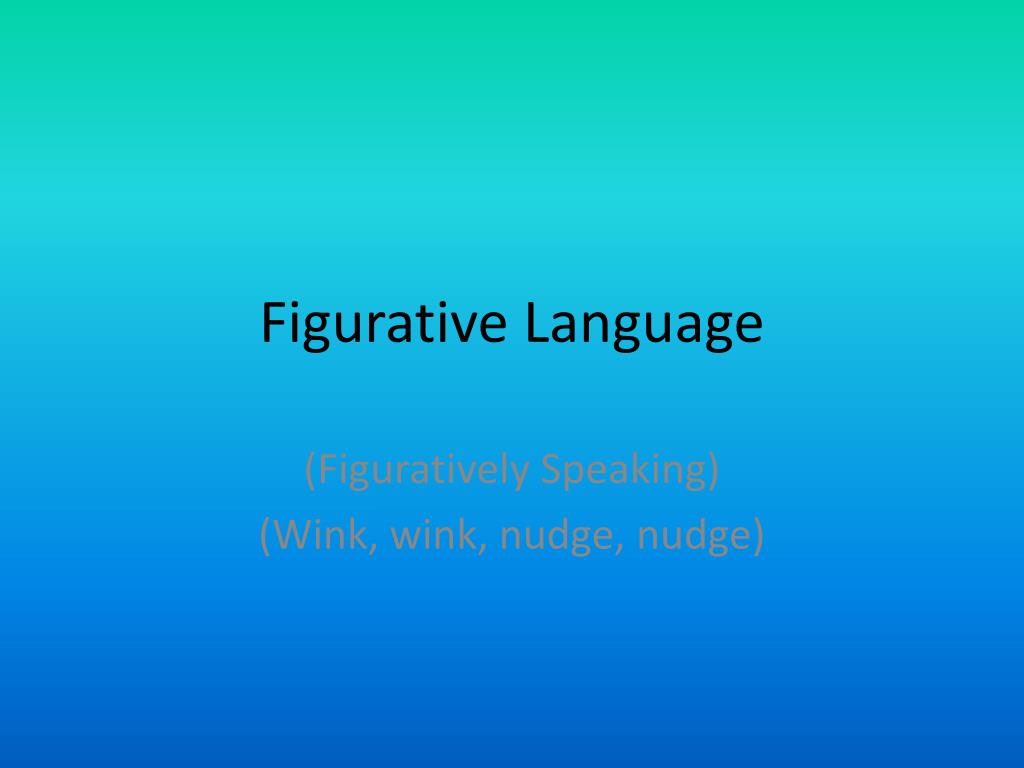 Figurative Language

(Figuratively Speaking)
(Wink, wink, nudge, nudge)